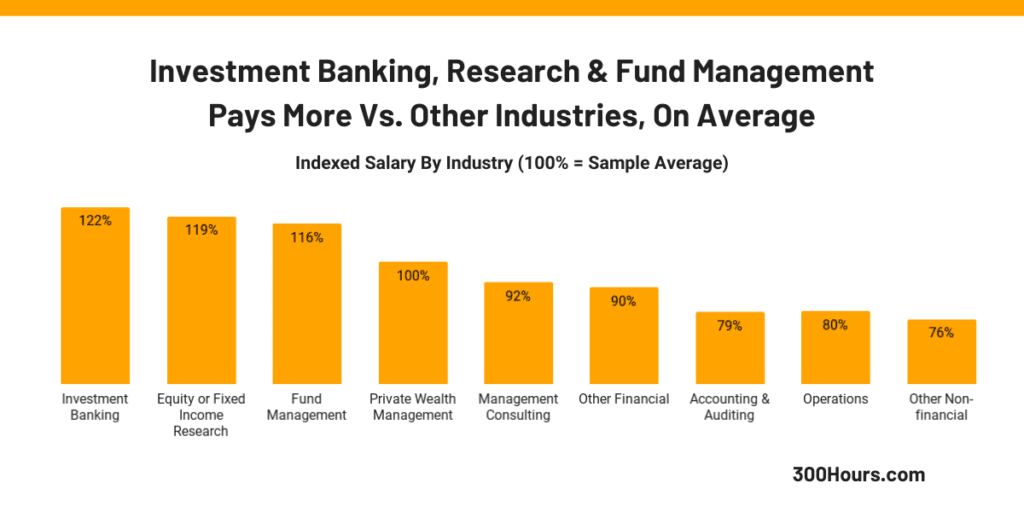 Investment Banking, Research & Fund Management Pays More Vs. Other Industries, On Average

Indexed Salary By Industry (100% = Sample Average)

122%
119%
116%
100%
92%
90%
79%
80%
76%

Investment Banking
Equity or Fixed Income Research
Fund Management
Private Wealth Management
Management Consulting
Other Financial
Accounting & Auditing
Operations
Other Non-financial

300Hours.com